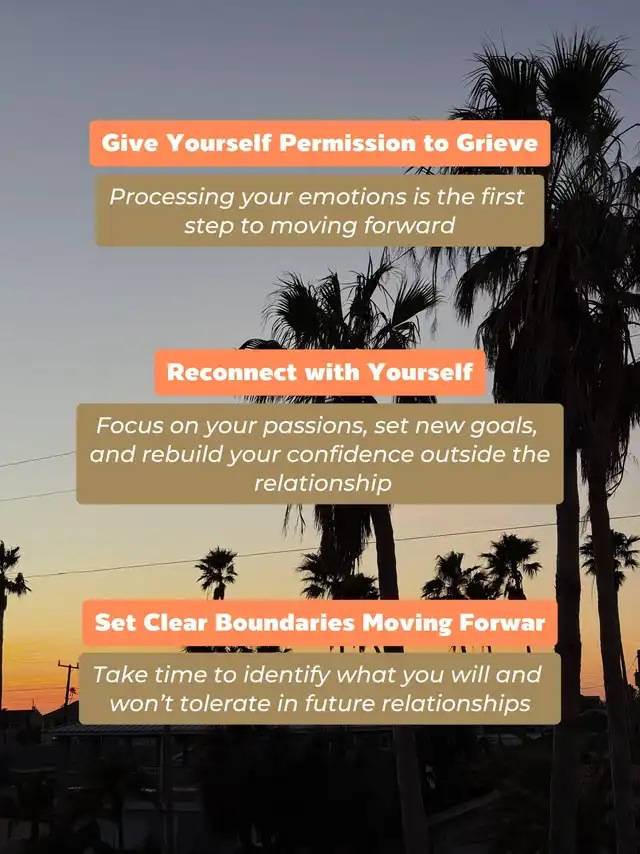 Give Yourself Permission to Grieve

Processing your emotions is the first step to moving forward

Reconnect with Yourself

Focus on your passions, set new goals, and rebuild your confidence outside the relationship

Set Clear Boundaries Moving Forwar

Take time to identify what you will and won't tolerate in future relationships